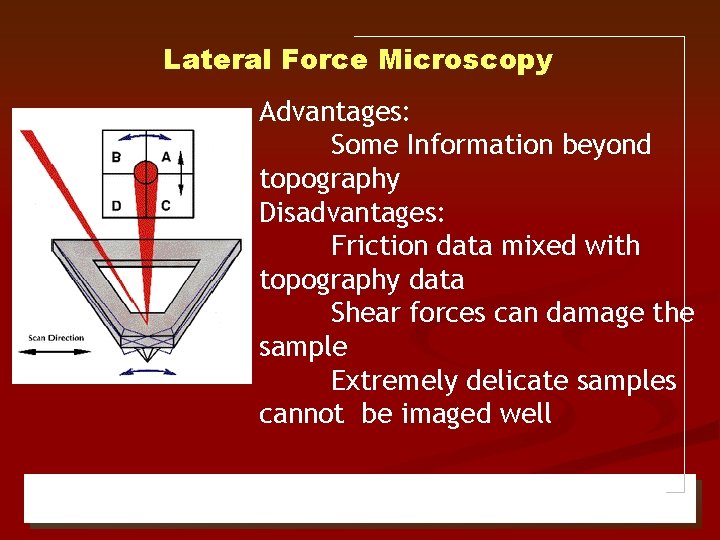 Lateral Force Microscopy

B A
D C

Scan Direction

Advantages:
Some Information beyond topography
Disadvantages:
Friction data mixed with topography data
Shear forces can damage the sample
Extremely delicate samples cannot be imaged well